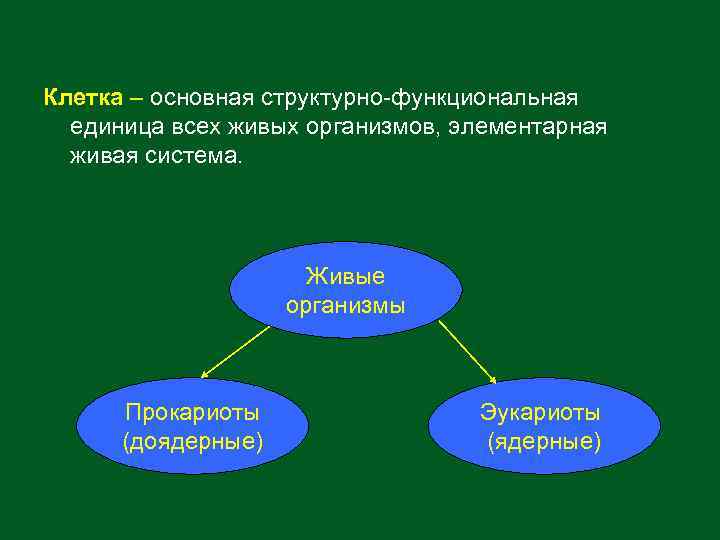 Клетка – основная структурно-функциональная единица всех живых организмов, элементарная живая система.

Живые организмы

Прокариоты (доядерные)

Эукариоты (ядерные)